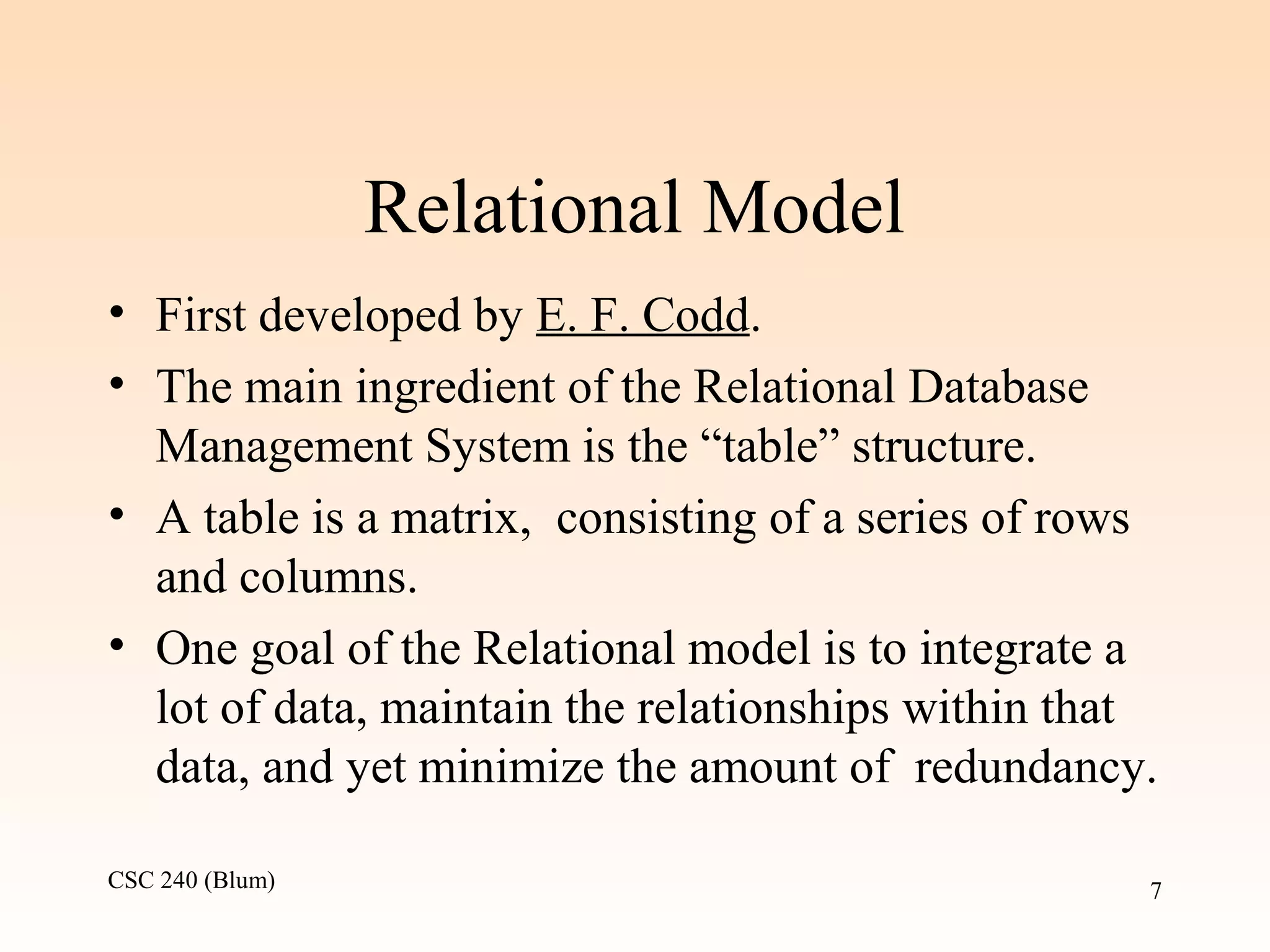 Relational Model

• First developed by E. F. Codd.

• The main ingredient of the Relational Database Management System is the “table” structure.

• A table is a matrix, consisting of a series of rows and columns.

• One goal of the Relational model is to integrate a lot of data, maintain the relationships within that data, and yet minimize the amount of redundancy.

CSC 240 (Blum)

7